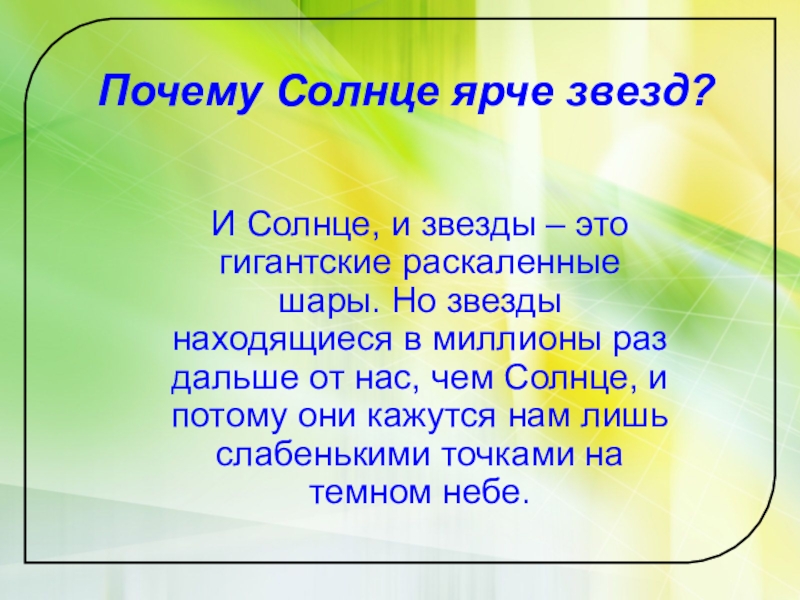 Почему Солнце ярче звезд?

И Солнце, и звезды – это гигантские раскаленные шары. Но звезды находящиеся в миллионы раз дальше от нас, чем Солнце, и потому они кажутся нам лишь слабенькими точками на темном небе.